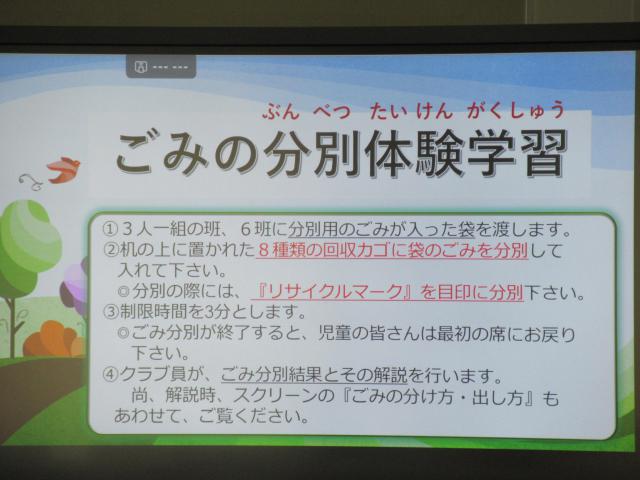 --- ---

ぶん べつ たい けん がくしゅう
ごみの分別体験学習

①３人一組の班、６班に分別用のごみが入った袋を渡します。
②机の上に置かれた８種類の回収カゴに袋のごみを分別して入れて下さい。
◎分別の際には、『リサイクルマーク』を目印に分別下さい。
③制限時間を3分とします。
◎ごみ分別が終了すると、児童の皆さんは最初の席にお戻り下さい。
④クラブ員が、ごみ分別結果とその解説を行います。
尚、解説時、スクリーンの『ごみの分け方・出し方』もあわせて、ご覧ください。